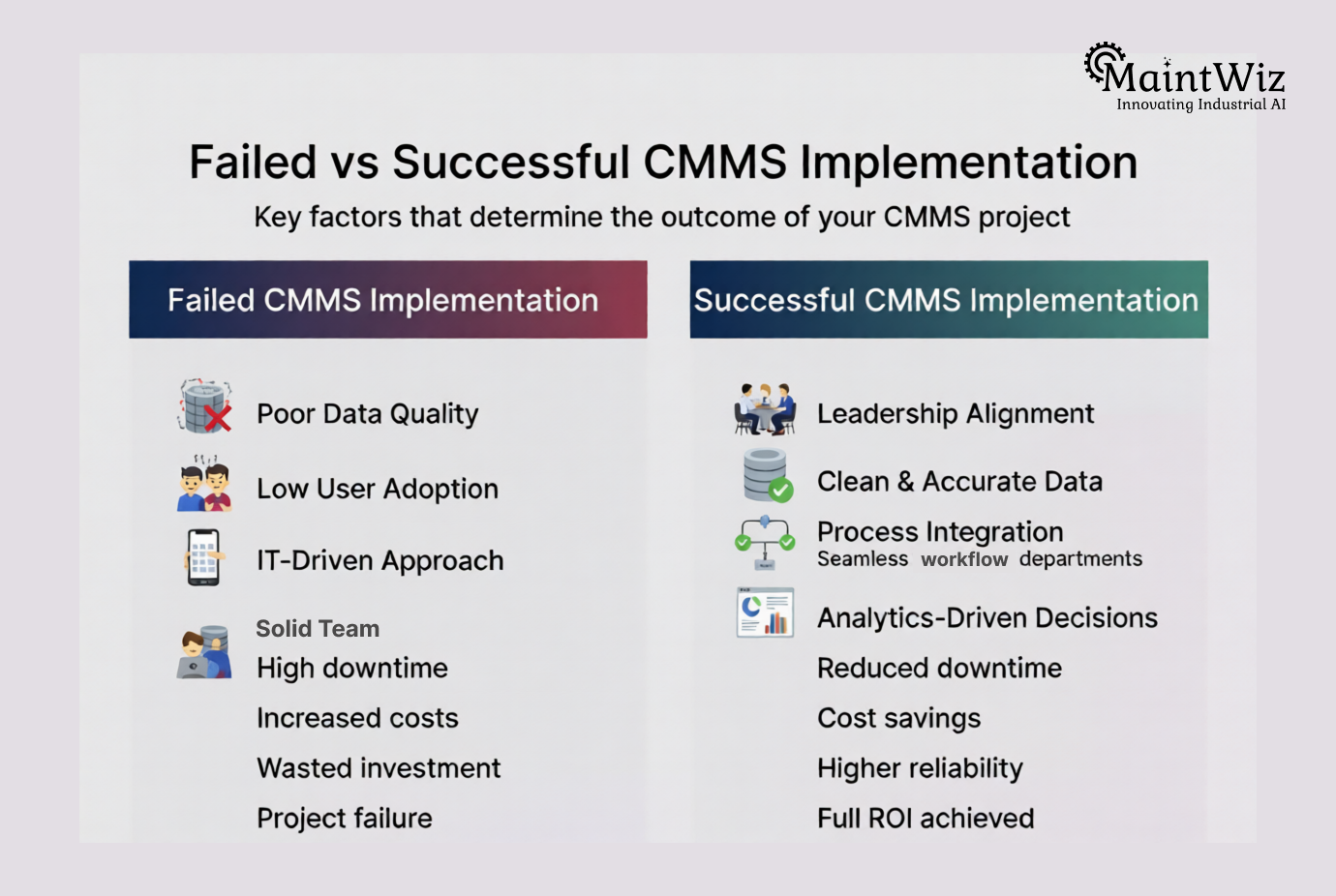 MaintWiz
Innovating Industrial AI

Failed vs Successful CMMS Implementation

Key factors that determine the outcome of your CMMS project

Failed CMMS Implementation

Poor Data Quality

Low User Adoption

IT-Driven Approach

Solid Team

High downtime

Increased costs

Wasted investment

Project failure

Successful CMMS Implementation

Leadership Alignment

Clean & Accurate Data

Process Integration
Seamless workflow departments

Analytics-Driven Decisions

Reduced downtime

Cost savings

Higher reliability

Full ROI achieved